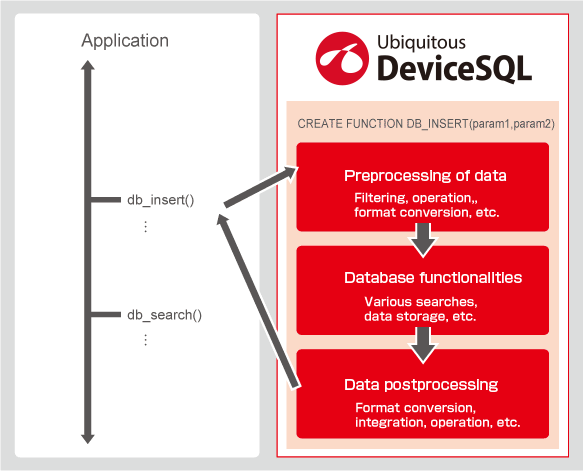 Application

db_insert()

⋮

db_search()

⋮

Ubiquitous
DeviceSQL

CREATE FUNCTION DB_INSERT(param1,param2)

Preprocessing of data

Filtering, operation,, format conversion, etc.

Database functionalities

Various searches, data storage, etc.

Data postprocessing

Format conversion, integration, operation, etc.